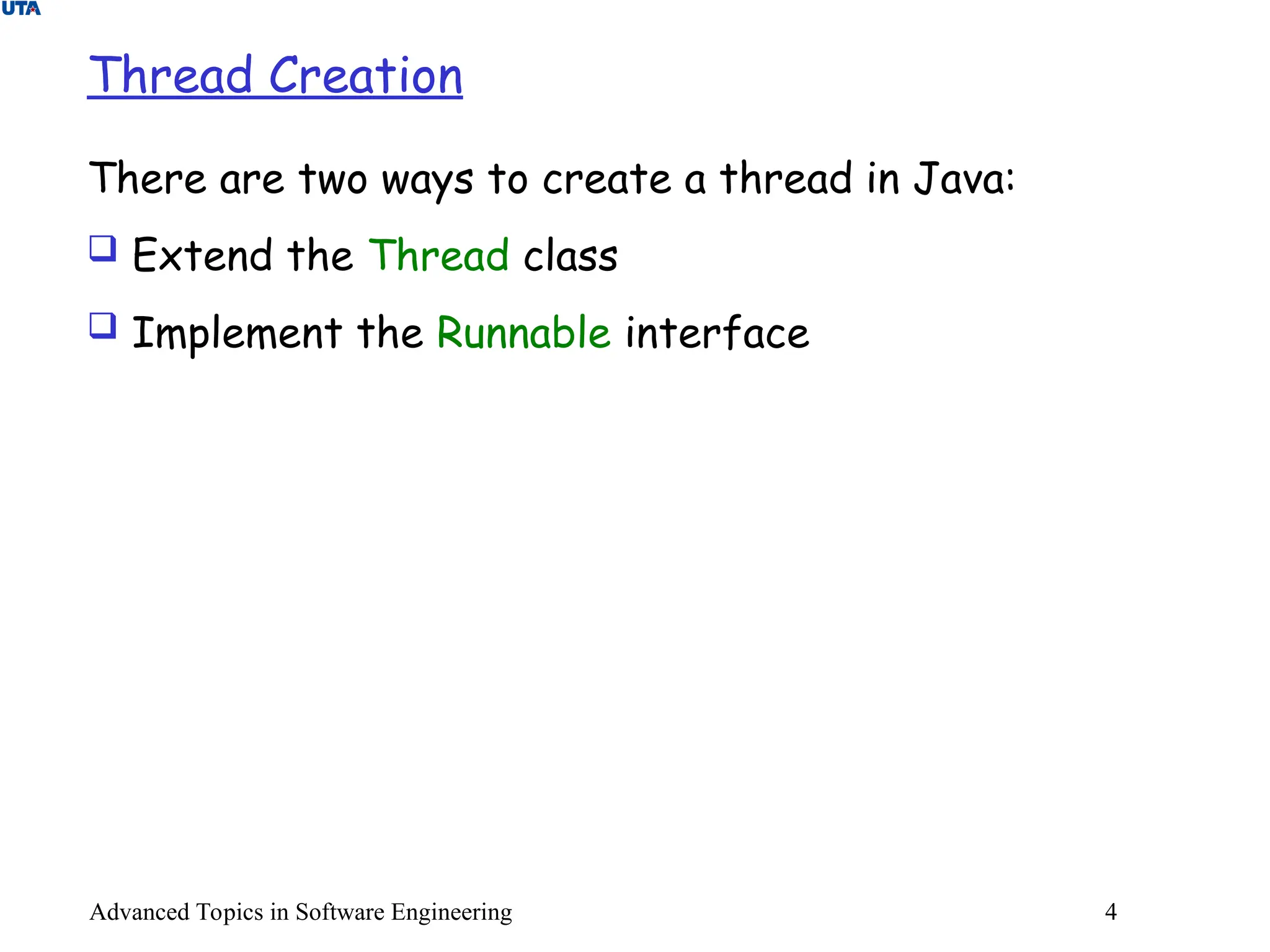 UTA

Thread Creation

There are two ways to create a thread in Java:

❑ Extend the Thread class

❑ Implement the Runnable interface

Advanced Topics in Software Engineering 4